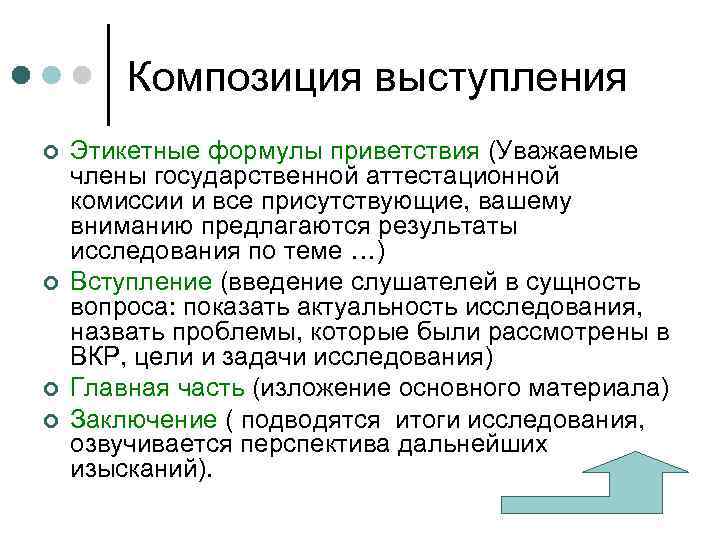 Композиция выступления

Этикетные формулы приветствия (Уважаемые члены государственной аттестационной комиссии и все присутствующие, вашему вниманию предлагаются результаты исследования по теме …)

Вступление (введение слушателей в сущность вопроса: показать актуальность исследования, назвать проблемы, которые были рассмотрены в ВКР, цели и задачи исследования)

Главная часть (изложение основного материала)

Заключение ( подводятся итоги исследования, озвучивается перспектива дальнейших изысканий).